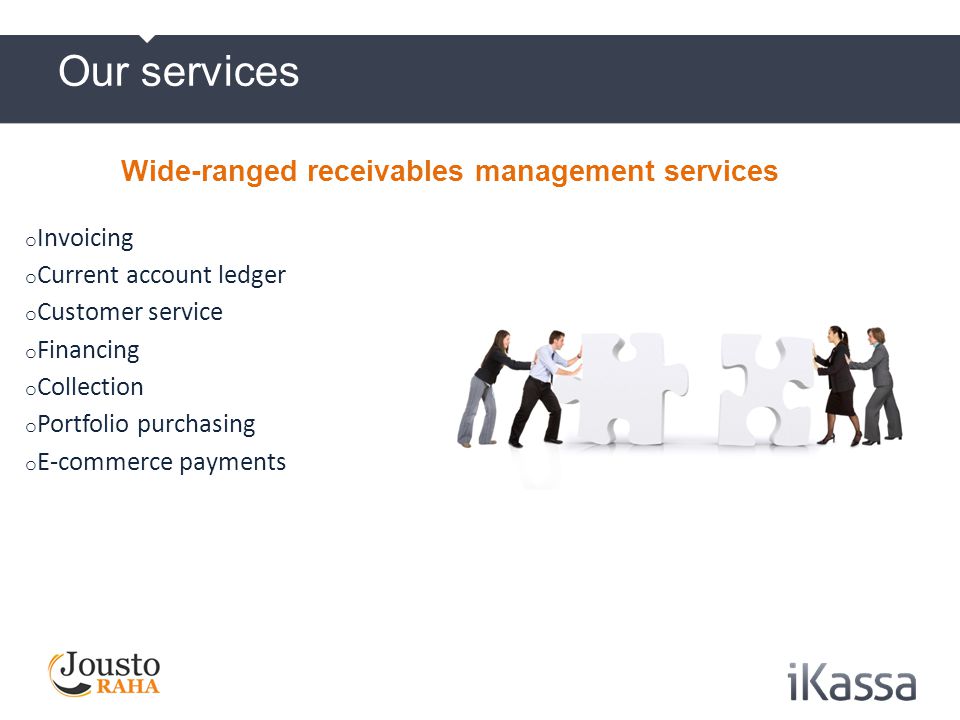 Our services

Wide-ranged receivables management services

o Invoicing
o Current account ledger
o Customer service
o Financing
o Collection
o Portfolio purchasing
o E-commerce payments

Jousto RAHA

iKassa